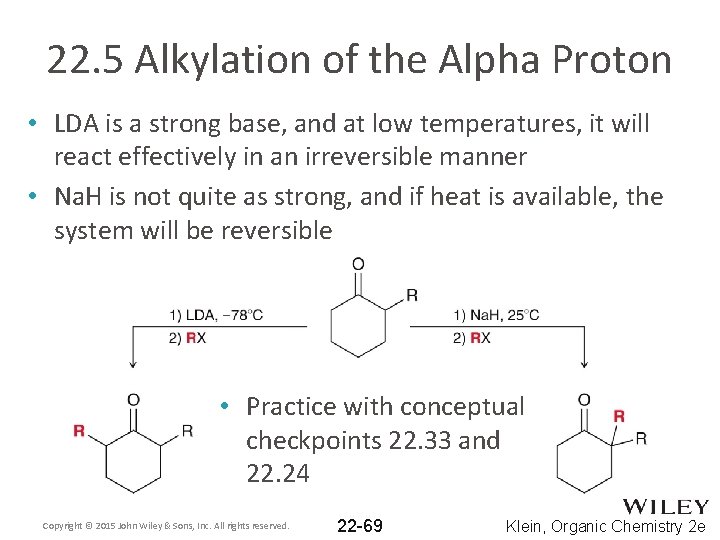 22.5 Alkylation of the Alpha Proton

• LDA is a strong base, and at low temperatures, it will react effectively in an irreversible manner

• NaH is not quite as strong, and if heat is available, the system will be reversible

O
R
1) LDA, −78°C
2) RX
1) NaH, 25°C
2) RX

O
R
R

• Practice with conceptual checkpoints 22.33 and 22.24

O
R
R

WILEY

Copyright © 2015 John Wiley & Sons, Inc. All rights reserved.

22-69

Klein, Organic Chemistry 2e